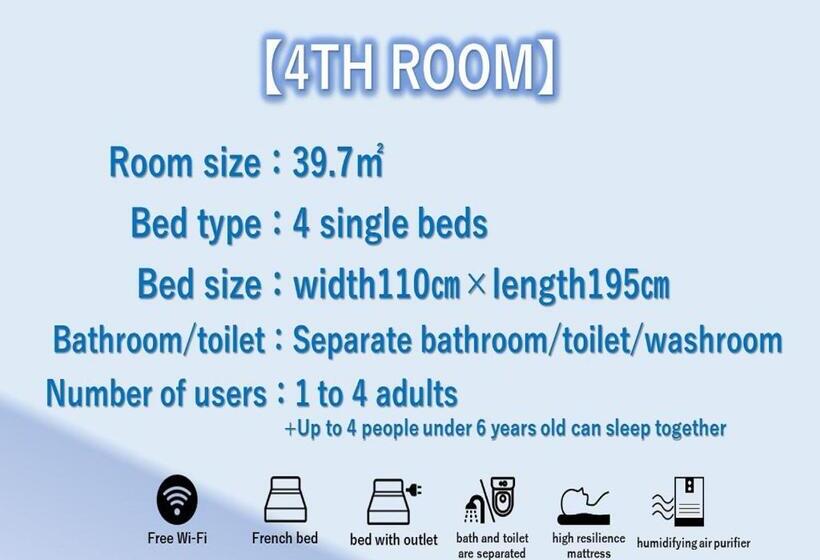 【4TH ROOM】

Room size：39.7㎡

Bed type：4 single beds

Bed size：width110㎝×length195㎝

Bathroom/toilet：Separate bathroom/toilet/washroom

Number of users：1 to 4 adults

+Up to 4 people under 6 years old can sleep together

Free Wi-Fi

French bed

bed with outlet

bath and toilet are separated

high resilience mattress

humidifying air purifier